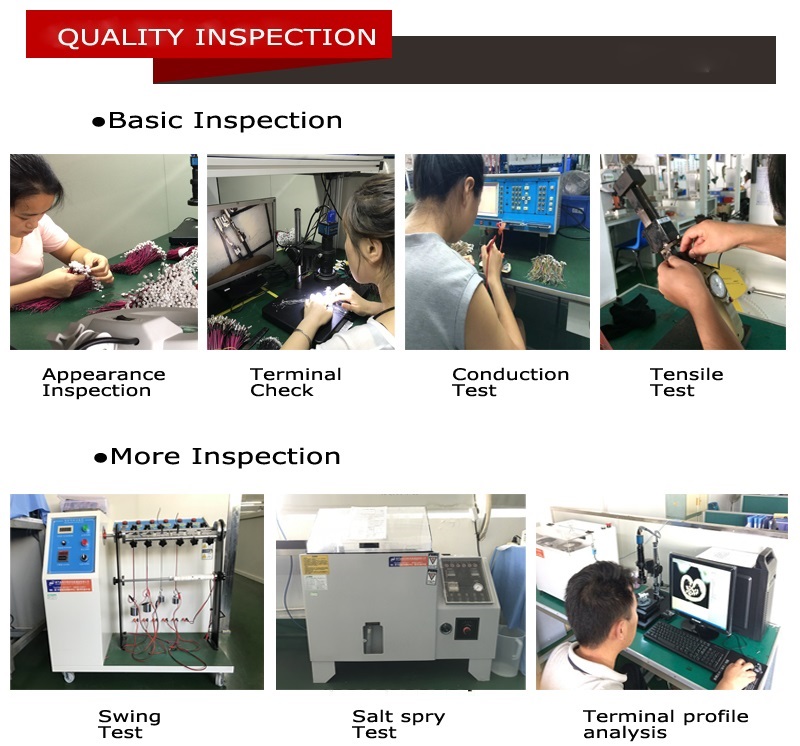 QUALITY INSPECTION

●Basic Inspection

Appearance Inspection

Terminal Check

Conduction Test

Tensile Test

●More Inspection

Swing Test

Salt spry Test

Terminal profile analysis